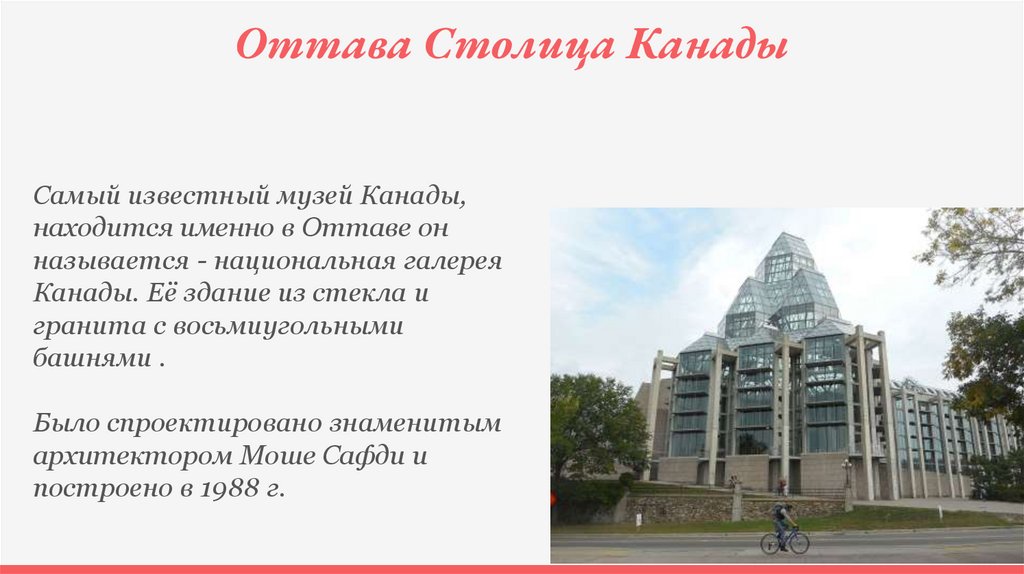 Оттава Столица Канады

Самый известный музей Канады, находится именно в Оттаве он называется - национальная галерея Канады. Её здание из стекла и гранита с восьмиугольными башнями .

Было спроектировано знаменитым архитектором Моше Сафди и построено в 1988 г.